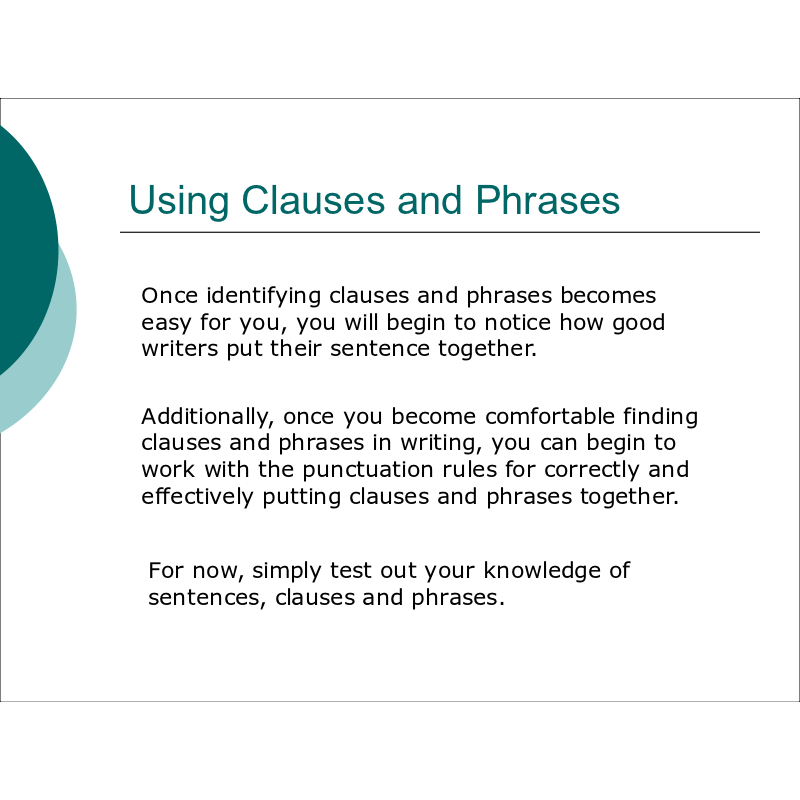 Using Clauses and Phrases

Once identifying clauses and phrases becomes easy for you, you will begin to notice how good writers put their sentence together.

Additionally, once you become comfortable finding clauses and phrases in writing, you can begin to work with the punctuation rules for correctly and effectively putting clauses and phrases together.

For now, simply test out your knowledge of sentences, clauses and phrases.